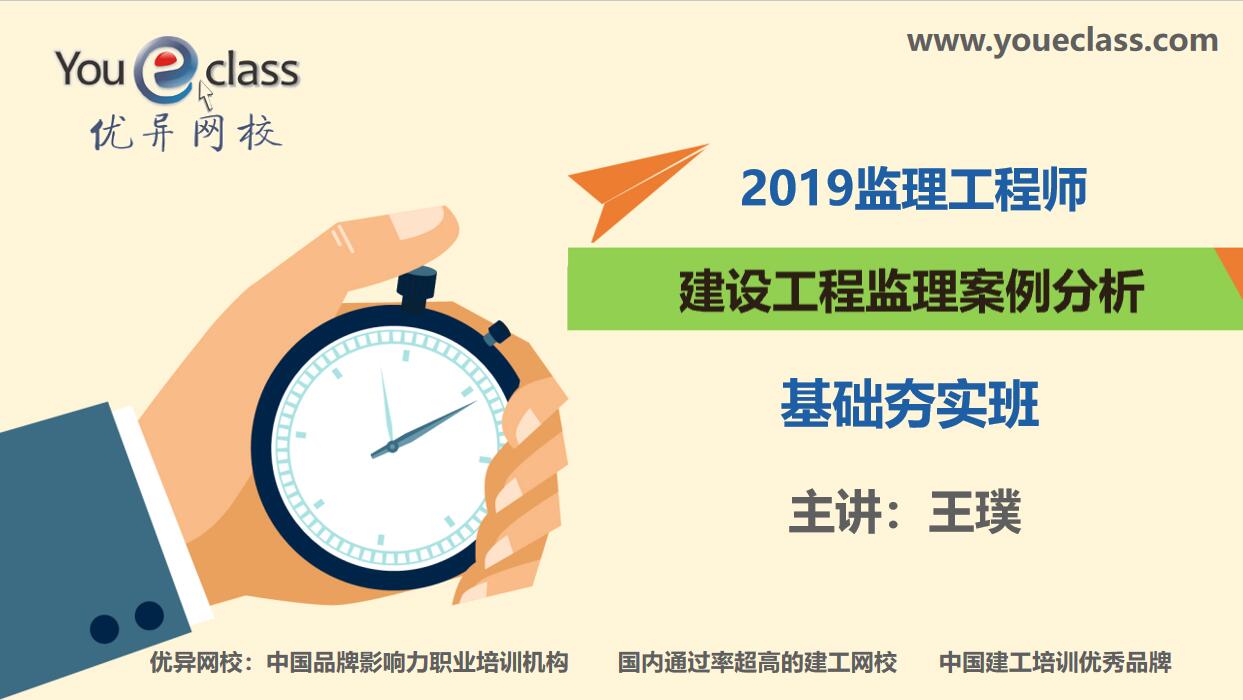 You e class
优异网校

www.youeclass.com

2019监理工程师

建设工程监理案例分析

基础夯实班

主讲：王璞

优异网校：中国品牌影响力职业培训机构　国内通过率超高的建工网校　中国建工培训优秀品牌